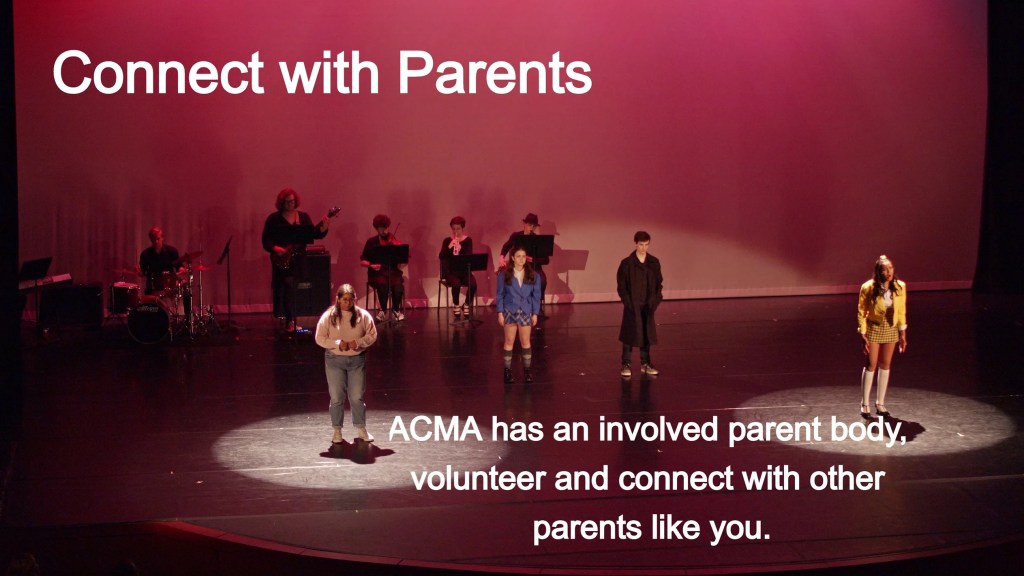 Connect with Parents

ACMA has an involved parent body, volunteer and connect with other parents like you.